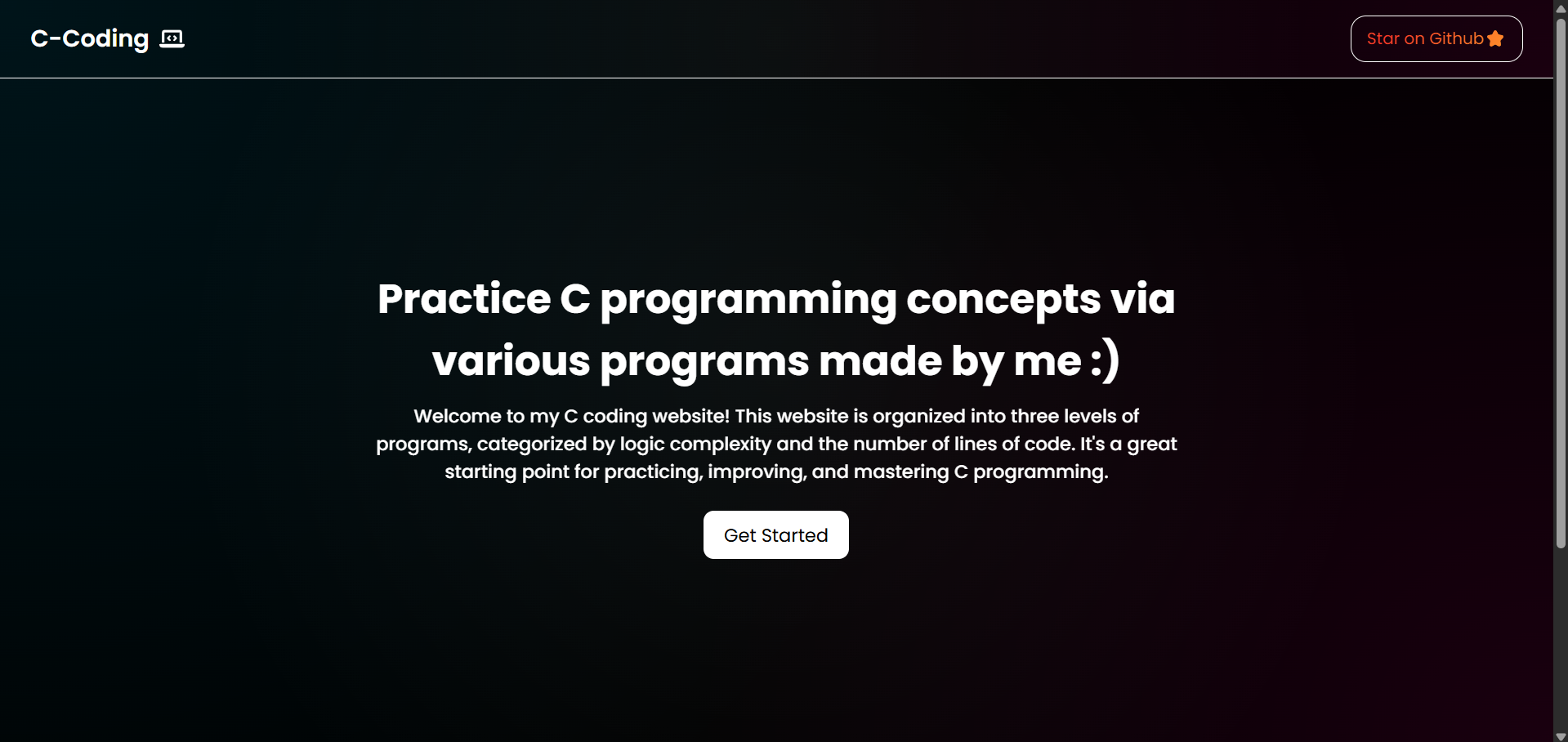 C-Coding

Star on Github

Practice C programming concepts via various programs made by me :)

Welcome to my C coding website! This website is organized into three levels of programs, categorized by logic complexity and the number of lines of code. It's a great starting point for practicing, improving, and mastering C programming.

Get Started